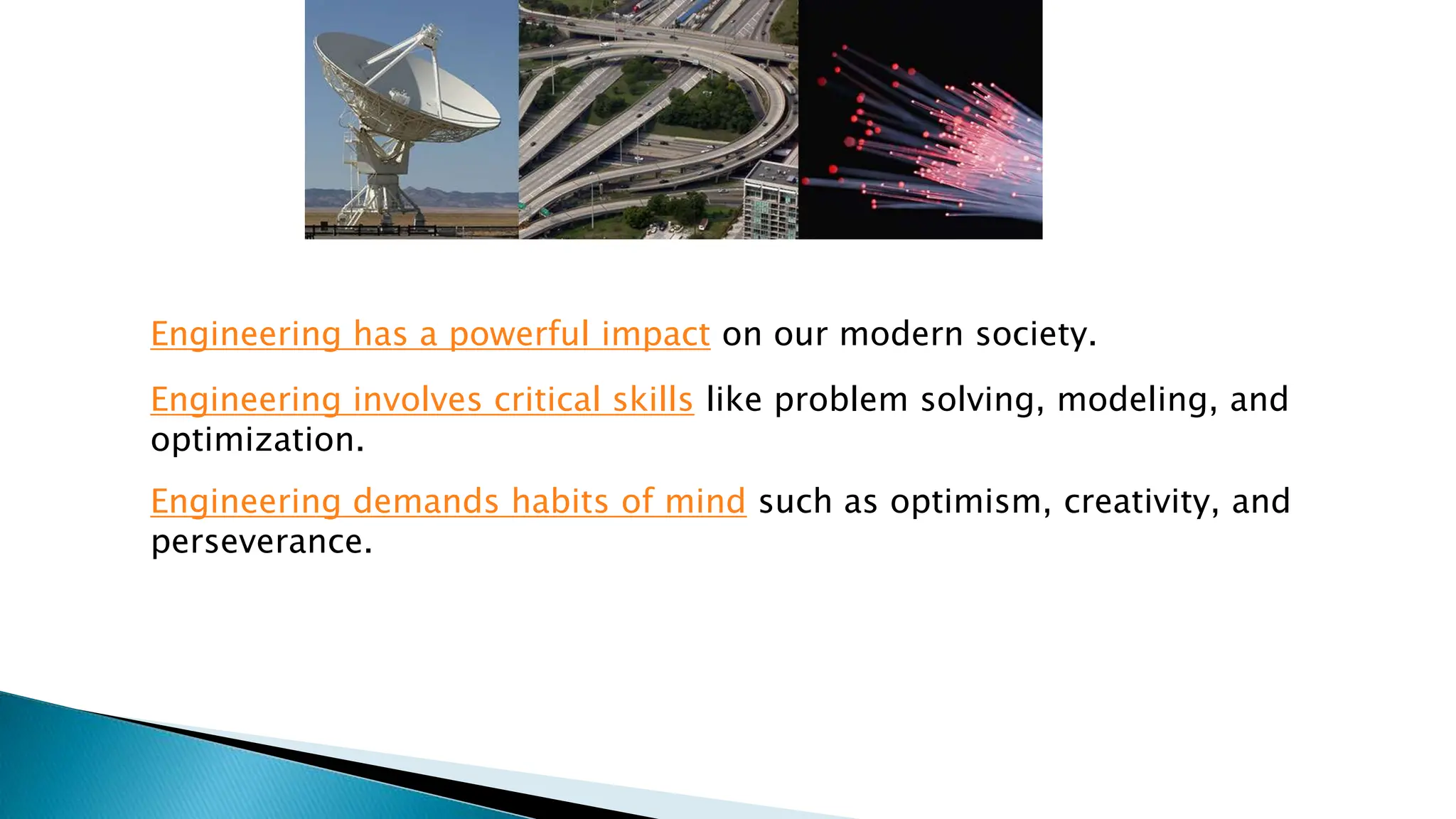 Engineering has a powerful impact on our modern society.

Engineering involves critical skills like problem solving, modeling, and optimization.

Engineering demands habits of mind such as optimism, creativity, and perseverance.